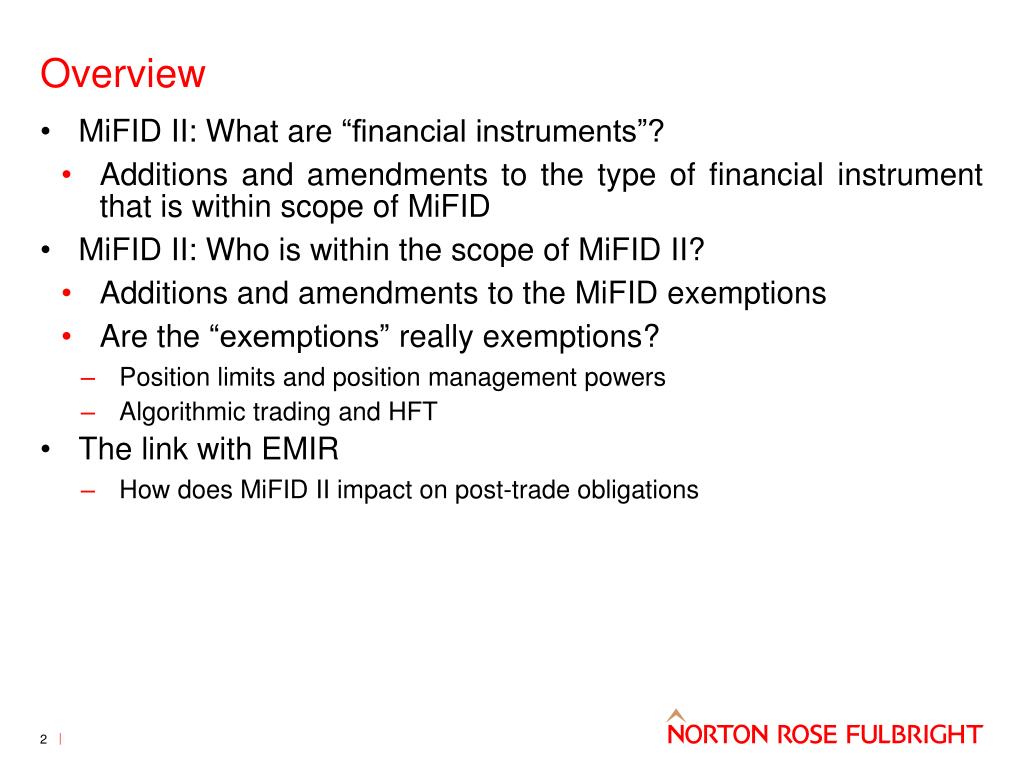 Overview

• MiFID II: What are “financial instruments”?
  • Additions and amendments to the type of financial instrument that is within scope of MiFID
• MiFID II: Who is within the scope of MiFID II?
  • Additions and amendments to the MiFID exemptions
  • Are the “exemptions” really exemptions?
    – Position limits and position management powers
    – Algorithmic trading and HFT
• The link with EMIR
    – How does MiFID II impact on post-trade obligations

2 |

NORTON ROSE FULBRIGHT